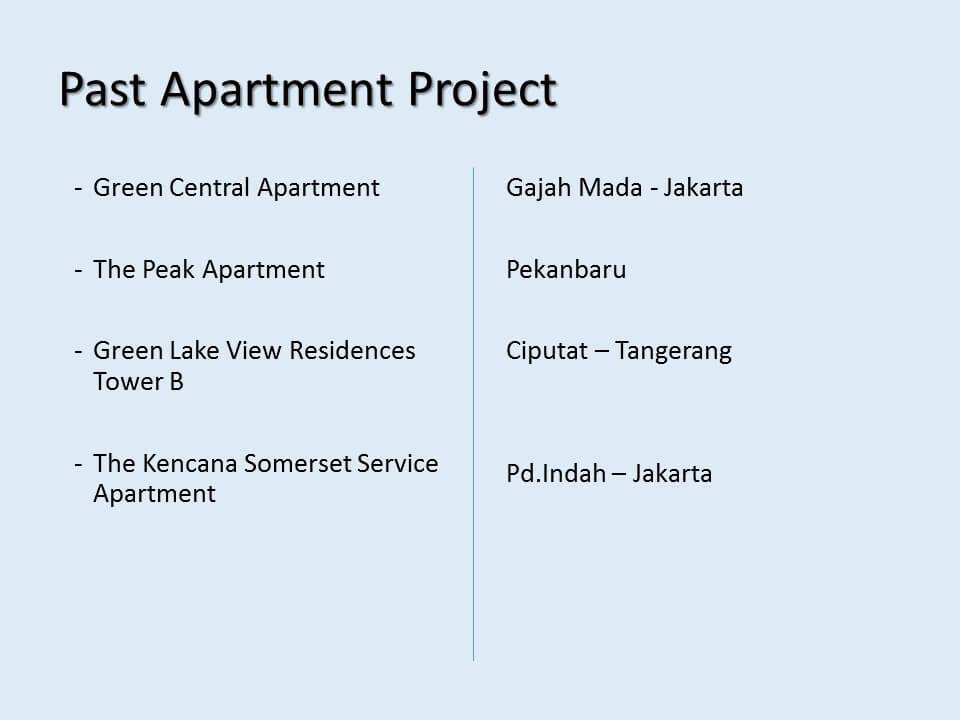 Past Apartment Project

- Green Central Apartment

- The Peak Apartment

- Green Lake View Residences Tower B

- The Kencana Somerset Service Apartment

Gajah Mada - Jakarta

Pekanbaru

Ciputat – Tangerang

Pd.Indah – Jakarta